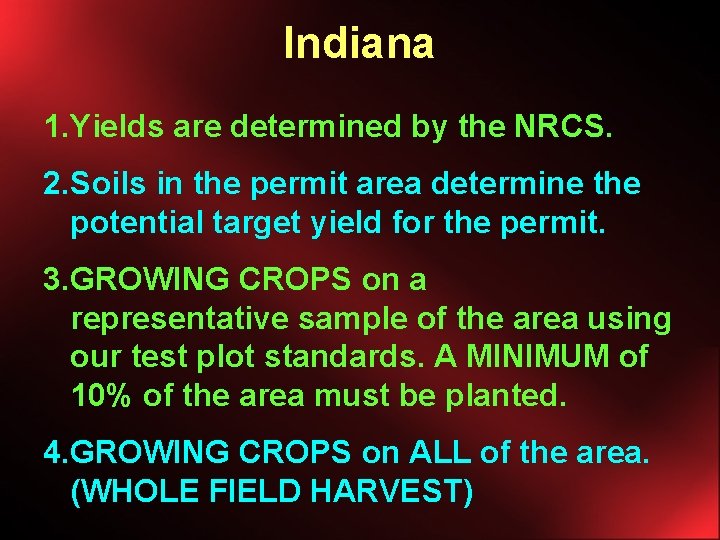 Indiana

1.Yields are determined by the NRCS.

2.Soils in the permit area determine the potential target yield for the permit.

3.GROWING CROPS on a representative sample of the area using our test plot standards. A MINIMUM of 10% of the area must be planted.

4.GROWING CROPS on ALL of the area. (WHOLE FIELD HARVEST)